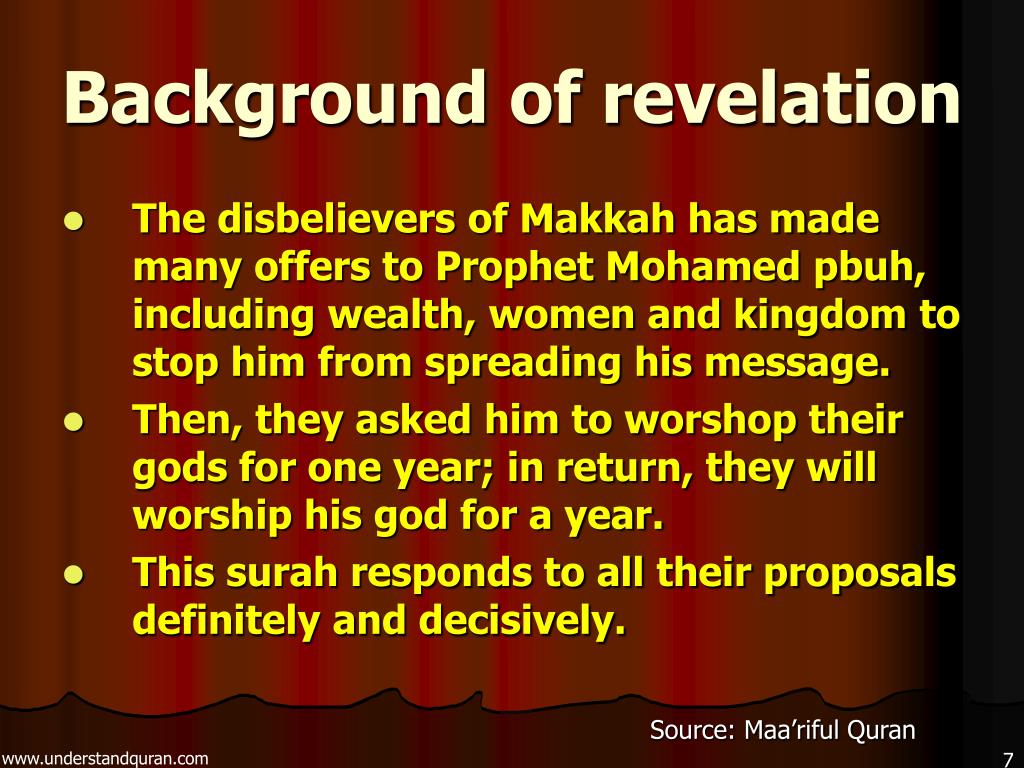 Background of revelation

- The disbelievers of Makkah has made many offers to Prophet Mohamed pbuh, including wealth, women and kingdom to stop him from spreading his message.
- Then, they asked him to worshop their gods for one year; in return, they will worship his god for a year.
- This surah responds to all their proposals definitely and decisively.

Source: Maa'riful Quran

www.understandquran.com

7